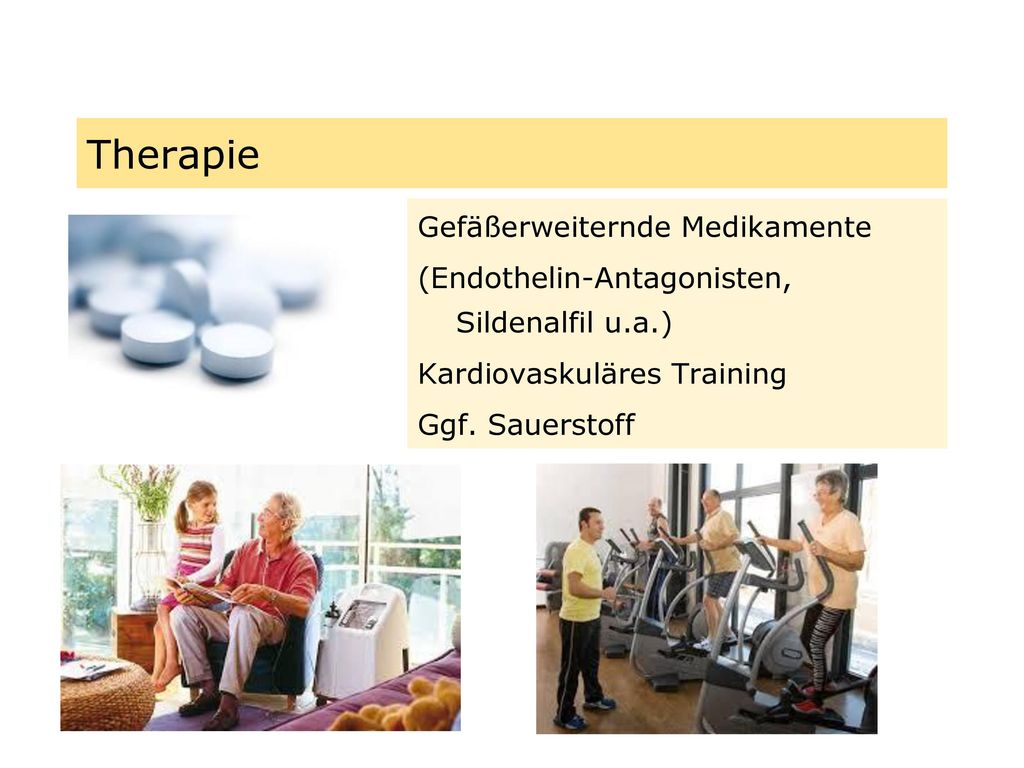 Therapie

Gefäßerweiternde Medikamente

(Endothelin-Antagonisten, Sildenalfil u.a.)

Kardiovaskuläres Training

Ggf. Sauerstoff